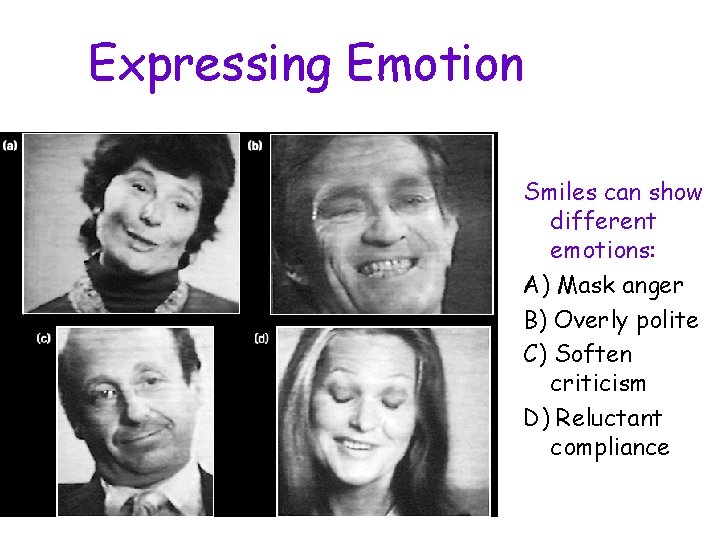 Expressing Emotion

(a)

(b)

(c)

(d)

Smiles can show different emotions:

A) Mask anger

B) Overly polite

C) Soften criticism

D) Reluctant compliance